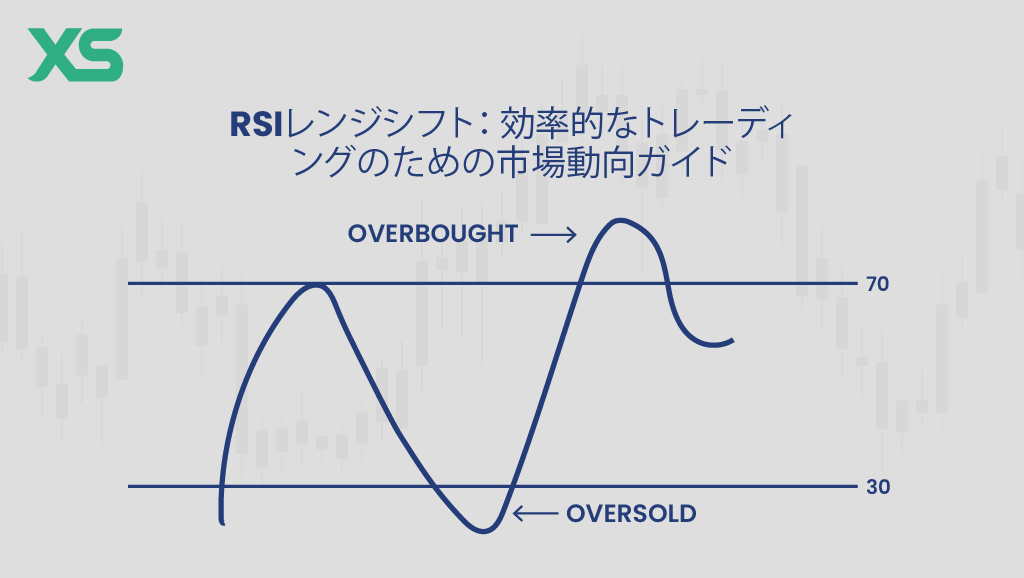 XS

RSIレンジシフト：効率的なトレーディングのための市場動向ガイド

OVERBOUGHT

70

30

OVERSOLD